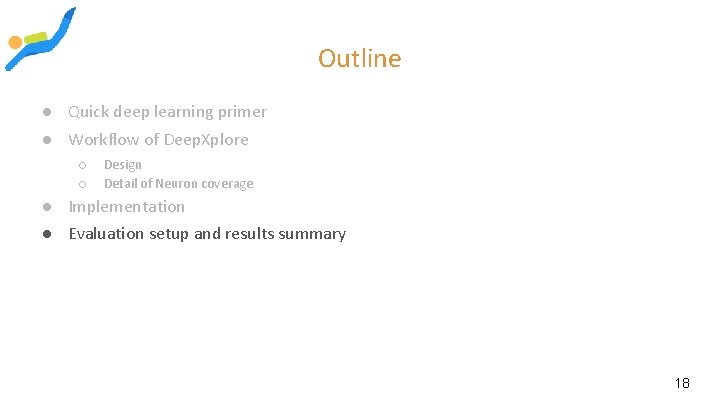 Outline

● Quick deep learning primer
● Workflow of DeepXplore
  ○ Design
  ○ Detail of Neuron coverage
● Implementation
● Evaluation setup and results summary

18